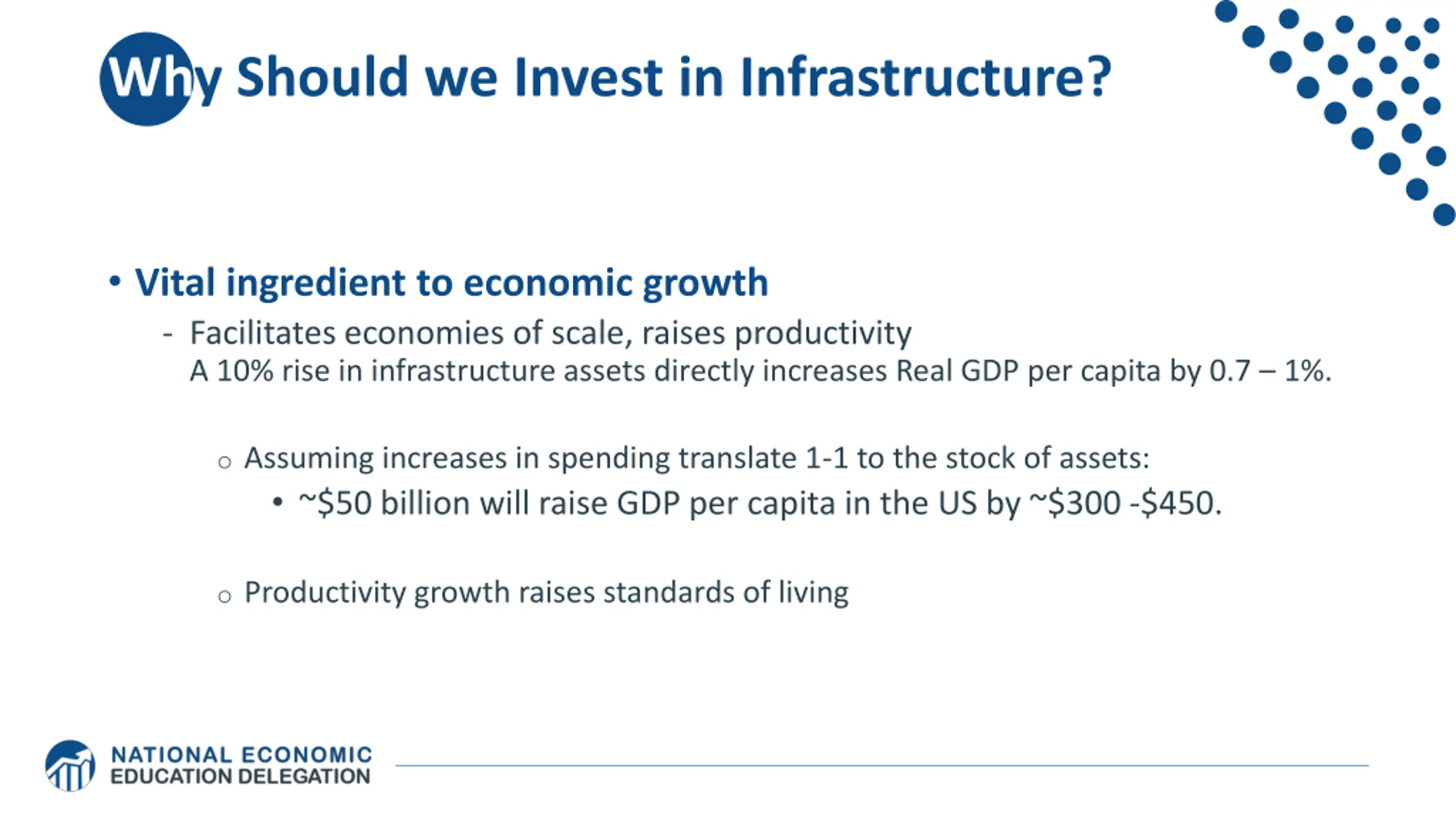 Why Should we Invest in Infrastructure?

• Vital ingredient to economic growth

- Facilitates economies of scale, raises productivity
A 10% rise in infrastructure assets directly increases Real GDP per capita by 0.7 – 1%.

○ Assuming increases in spending translate 1-1 to the stock of assets:

• ~\$50 billion will raise GDP per capita in the US by ~\$300 -\$450.

○ Productivity growth raises standards of living

NATIONAL ECONOMIC EDUCATION DELEGATION